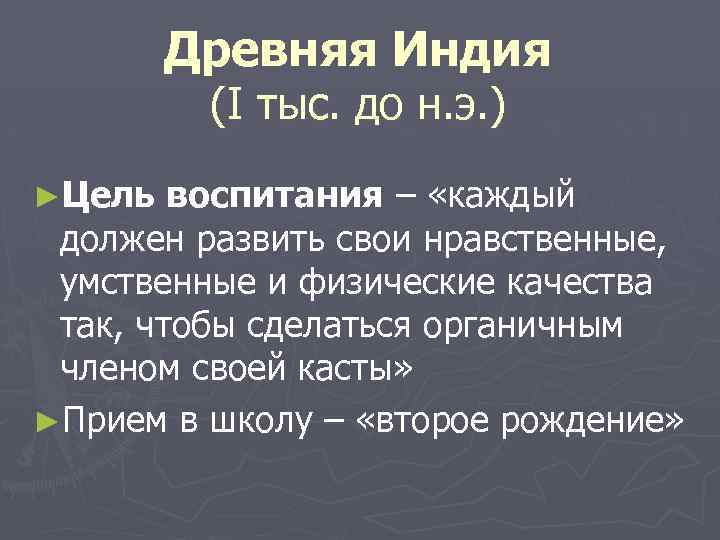 Древняя Индия
(I тыс. до н.э.)

►Цель воспитания – «каждый должен развить свои нравственные, умственные и физические качества так, чтобы сделаться органичным членом своей касты»

►Прием в школу – «второе рождение»